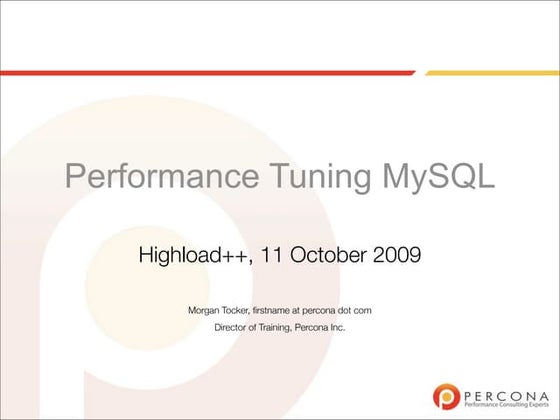 Performance Tuning MySQL

Highload++, 11 October 2009

Morgan Tocker, firstname at percona dot com
Director of Training, Percona Inc.

PERCONA
Performance Consulting Experts